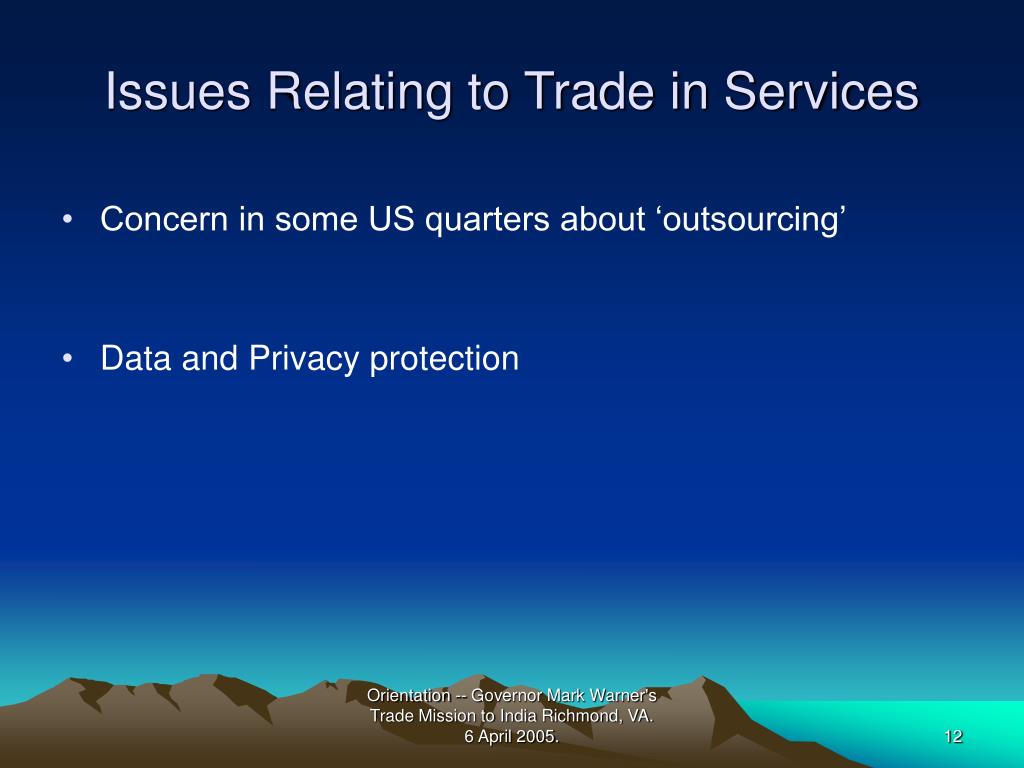 Issues Relating to Trade in Services

• Concern in some US quarters about ‘outsourcing’

• Data and Privacy protection

Orientation -- Governor Mark Warner's Trade Mission to India Richmond, VA. 6 April 2005.

12